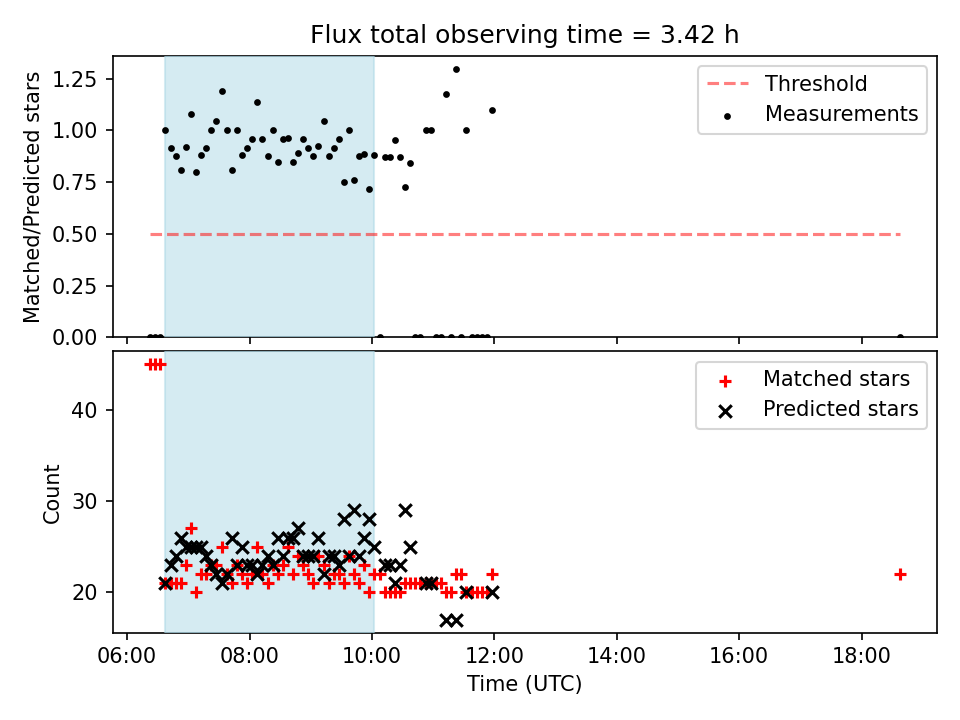 Flux total observing time = 3.42 h

Matched/Predicted stars

1.25
1.00
0.75
0.50
0.25
0.00

Threshold
Measurements

Count

40
30
20

Matched stars
Predicted stars

06:00 08:00 10:00 12:00 14:00 16:00 18:00

Time (UTC)